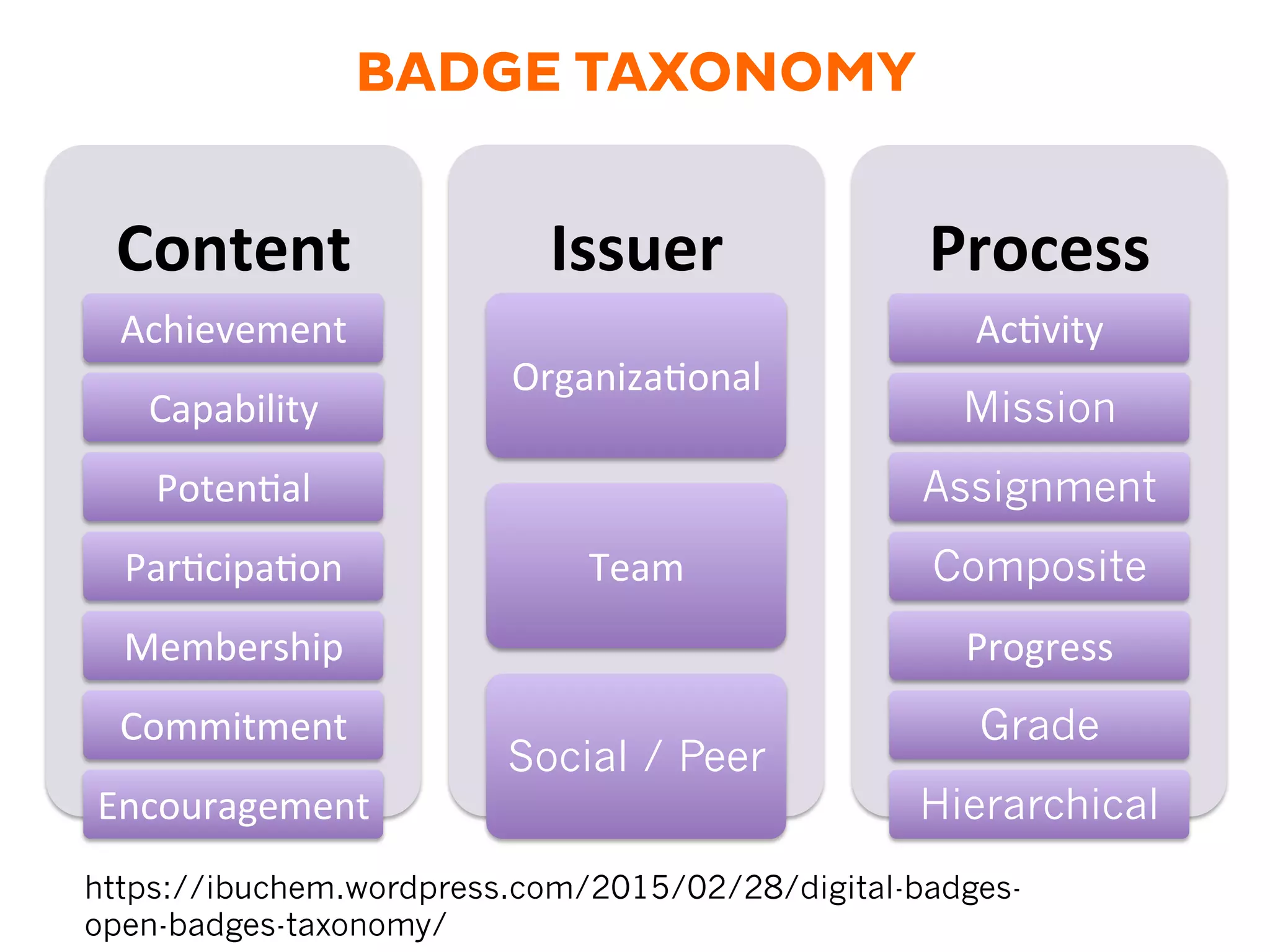 BADGE TAXONOMY

Content
Achievement
Capability
Potential
Participation
Membership
Commitment
Encouragement

Issuer
Organizational
Team
Social / Peer

Process
Activity
Mission
Assignment
Composite
Progress
Grade
Hierarchical

https://ibuchem.wordpress.com/2015/02/28/digital-badges-open-badges-taxonomy/